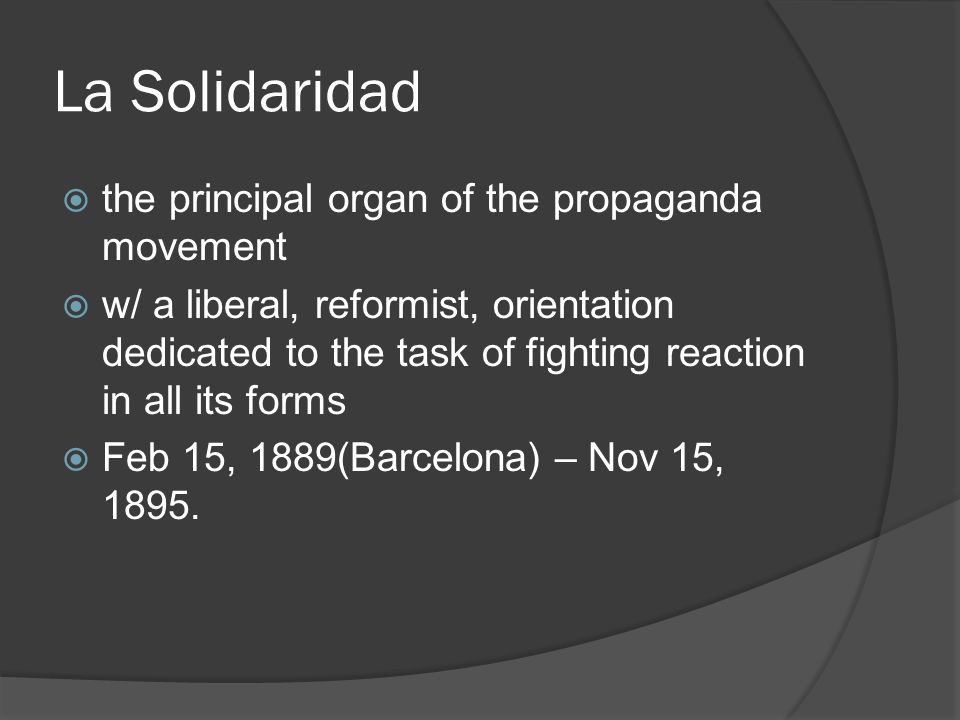 La Solidaridad

- the principal organ of the propaganda movement
- w/ a liberal, reformist, orientation dedicated to the task of fighting reaction in all its forms
- Feb 15, 1889(Barcelona) – Nov 15, 1895.